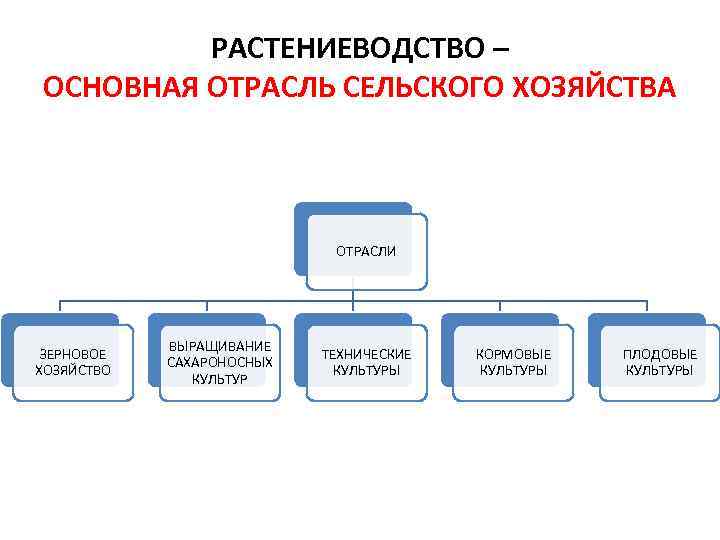 РАСТЕНИЕВОДСТВО –
ОСНОВНАЯ ОТРАСЛЬ СЕЛЬСКОГО ХОЗЯЙСТВА

ОТРАСЛИ

ЗЕРНОВОЕ ХОЗЯЙСТВО

ВЫРАЩИВАНИЕ САХАРОНОСНЫХ КУЛЬТУР

ТЕХНИЧЕСКИЕ КУЛЬТУРЫ

КОРМОВЫЕ КУЛЬТУРЫ

ПЛОДОВЫЕ КУЛЬТУРЫ